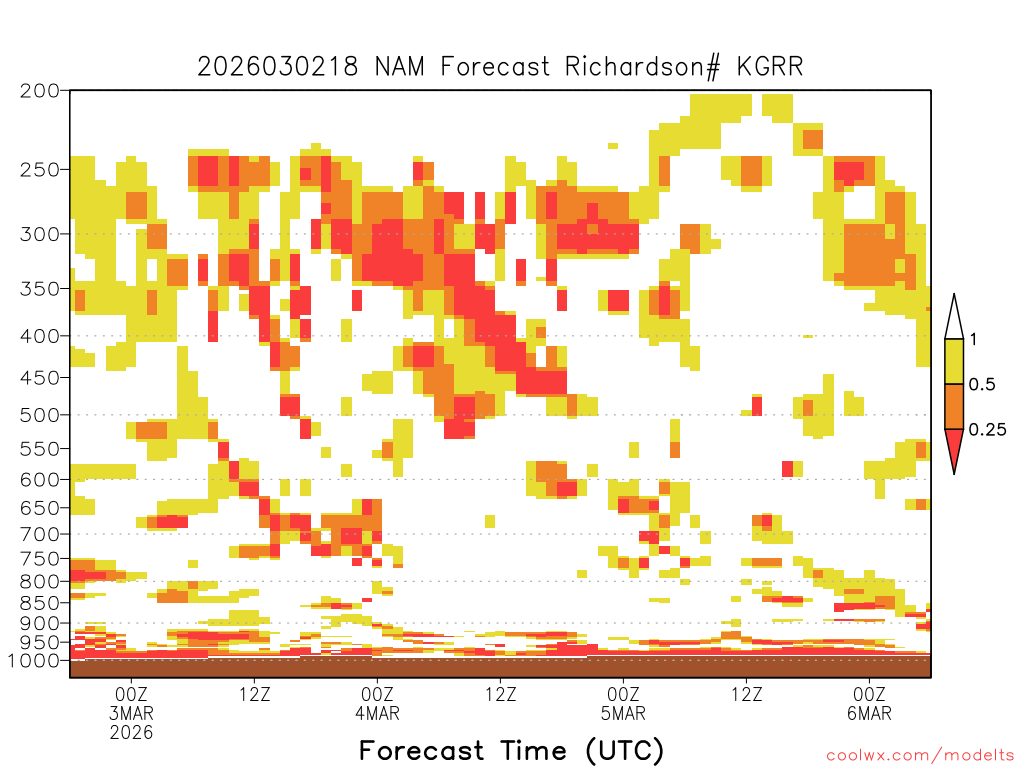 2026030218 NAM Forecast Richardson# KGRR

200
250
300
350
400
450
500
550
600
650
700
750
800
850
900
950
1000

1
0.5
0.25

00Z
3MAR
2026
12Z
00Z
4MAR
12Z
00Z
5MAR
12Z
00Z
6MAR

Forecast Time (UTC)

coolwx.com/modelts